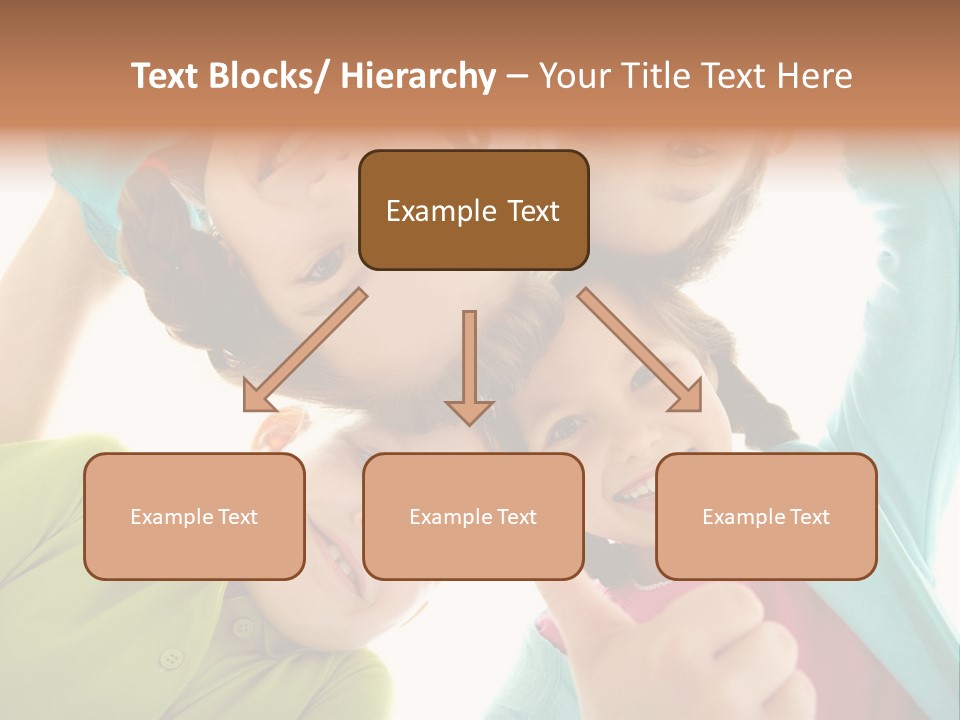 Text Blocks/ Hierarchy – Your Title Text Here

Example Text

Example Text

Example Text

Example Text